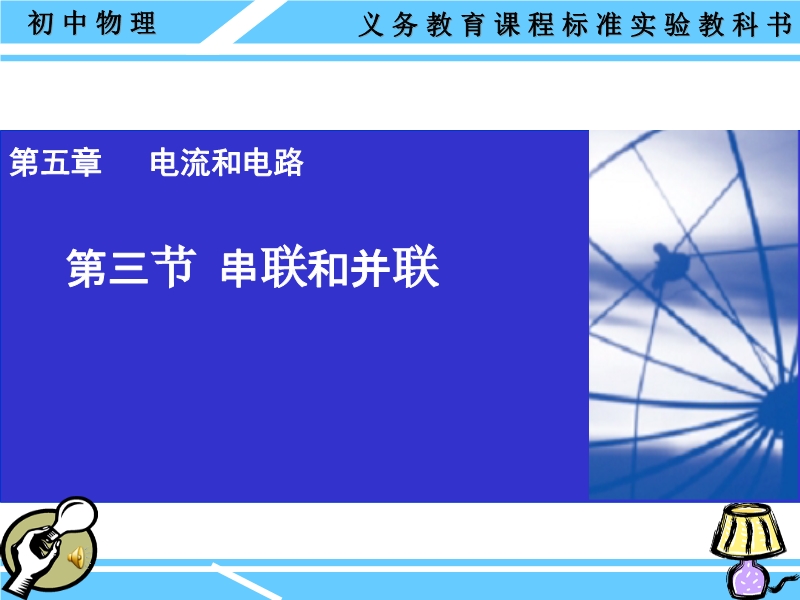 初中物理

义务教育课程标准实验教科书

第五章　电流和电路

第三节 串联和并联